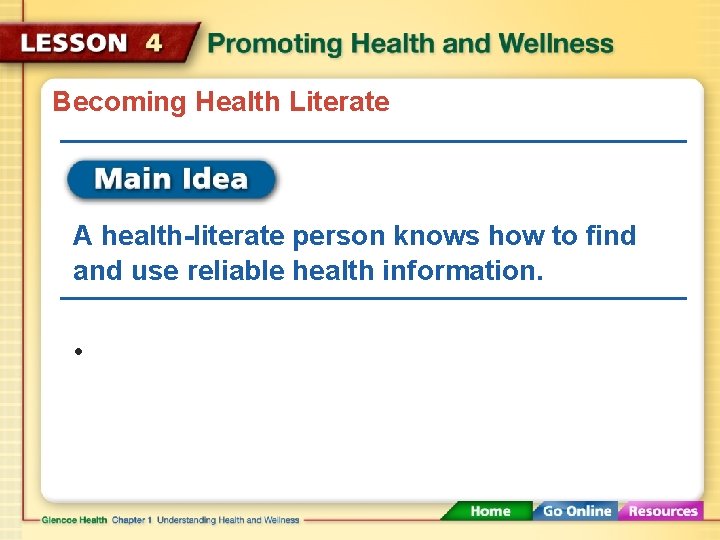 LESSON 4 Promoting Health and Wellness

Becoming Health Literate

Main Idea

A health-literate person knows how to find and use reliable health information.

•

Glencoe Health Chapter 1 Understanding Health and Wellness

Home Go Online Resources